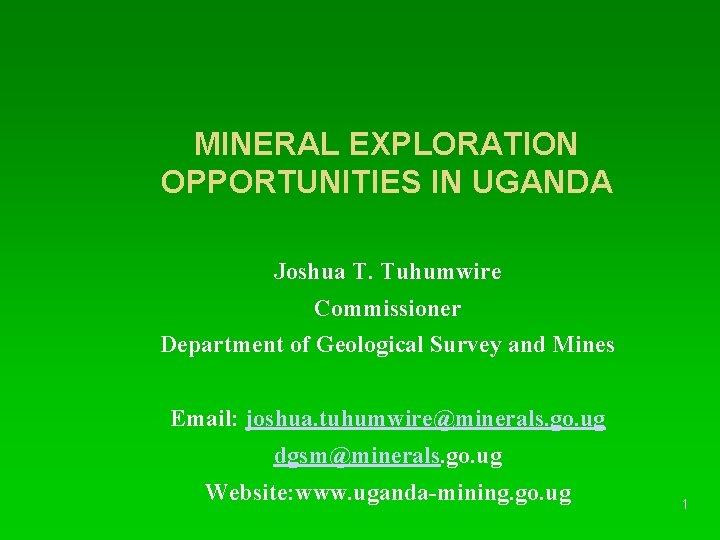 MINERAL EXPLORATION OPPORTUNITIES IN UGANDA

Joshua T. Tuhumwire

Commissioner

Department of Geological Survey and Mines

Email: joshua.tuhumwire@minerals.go.ug

dgsm@minerals.go.ug

Website:www.uganda-mining.go.ug

1